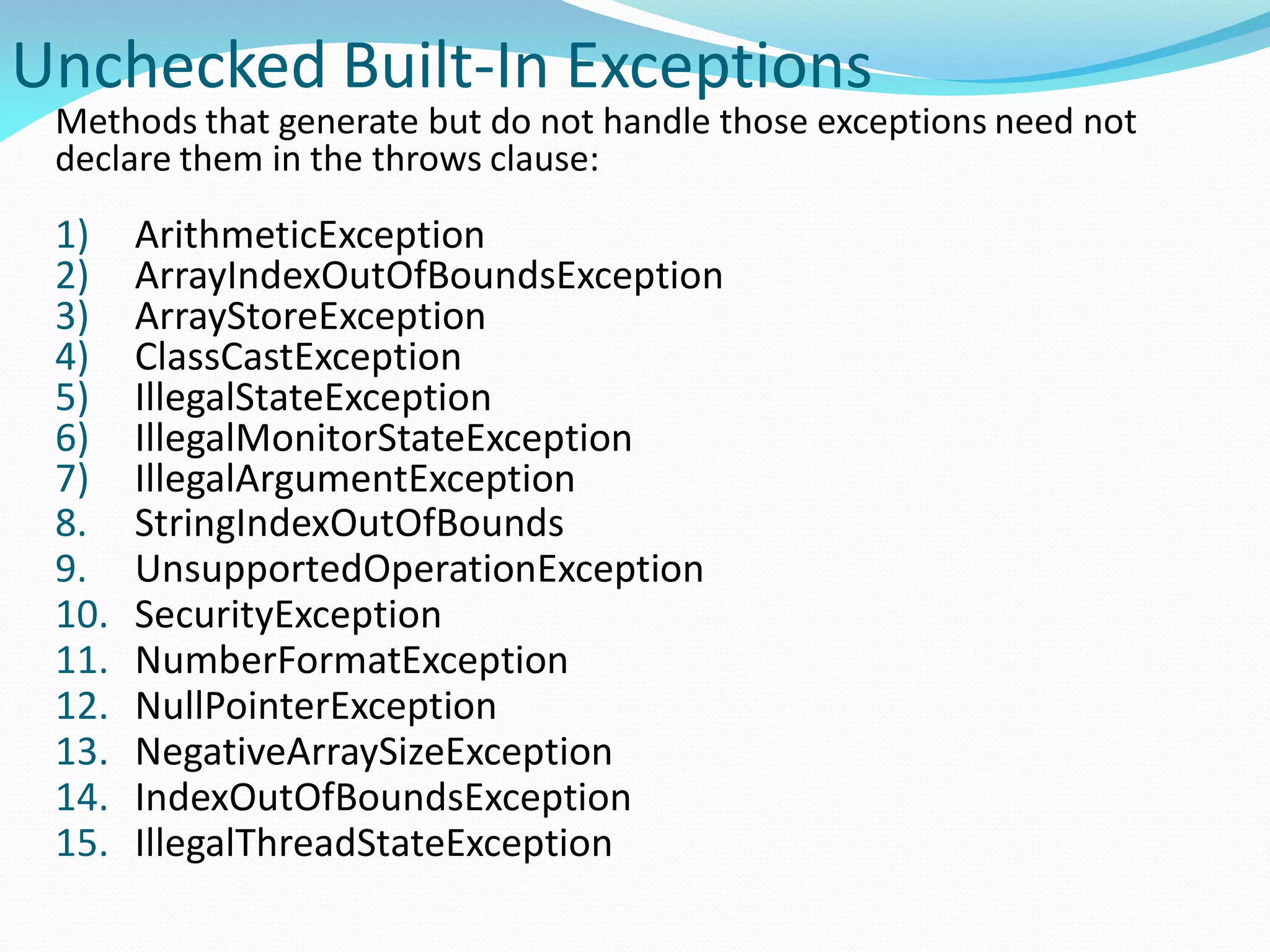 Unchecked Built-In Exceptions

Methods that generate but do not handle those exceptions need not declare them in the throws clause:

1) ArithmeticException
2) ArrayIndexOutOfBoundsException
3) ArrayStoreException
4) ClassCastException
5) IllegalStateException
6) IllegalMonitorStateException
7) IllegalArgumentException
8. StringIndexOutOfBounds
9. UnsupportedOperationException
10. SecurityException
11. NumberFormatException
12. NullPointerException
13. NegativeArraySizeException
14. IndexOutOfBoundsException
15. IllegalThreadStateException